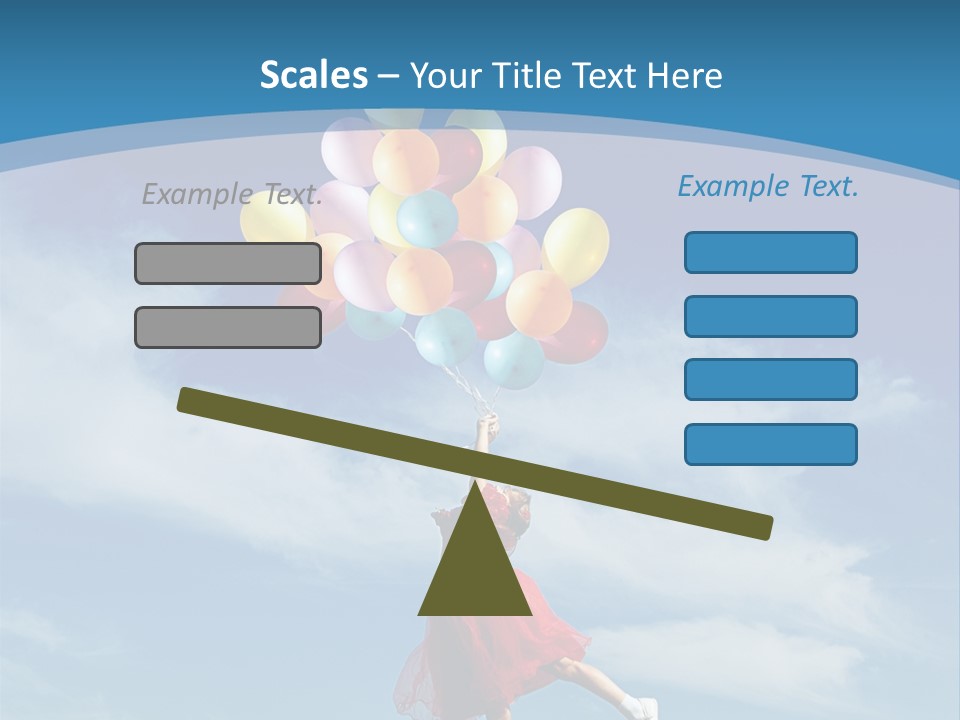 Scales – Your Title Text Here

Example Text.

Example Text.